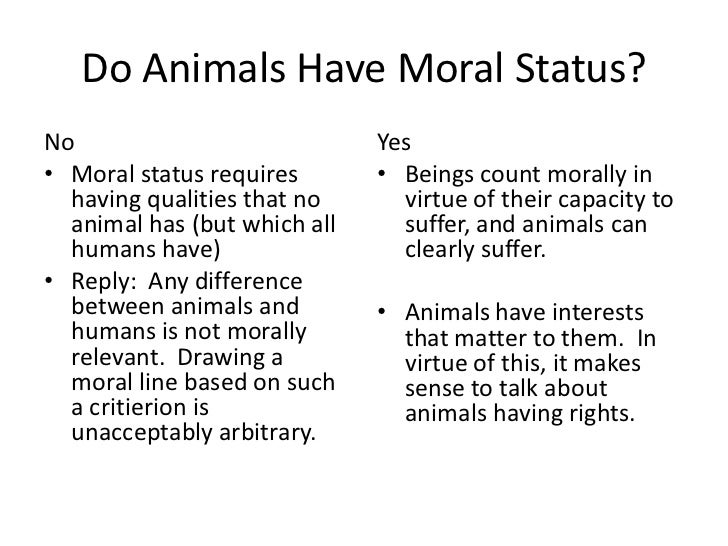 Do Animals Have Moral Status?

No

• Moral status requires having qualities that no animal has (but which all humans have)

• Reply: Any difference between animals and humans is not morally relevant. Drawing a moral line based on such a critierion is unacceptably arbitrary.

Yes

• Beings count morally in virtue of their capacity to suffer, and animals can clearly suffer.

• Animals have interests that matter to them. In virtue of this, it makes sense to talk about animals having rights.